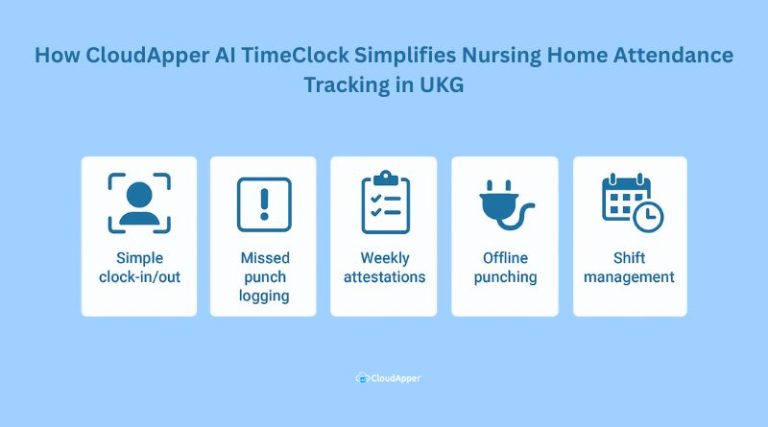 How CloudApper AI TimeClock Simplifies Nursing Home Attendance Tracking in UKG

Simple clock-in/out

Missed punch logging

Weekly attestations

Offline punching

Shift management

CloudApper